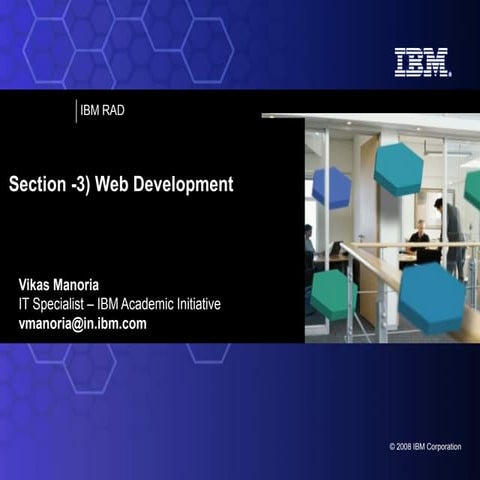 IBM.

IBM RAD

Section -3) Web Development

Vikas Manoria
IT Specialist – IBM Academic Initiative
vmanoria@in.ibm.com

© 2008 IBM Corporation